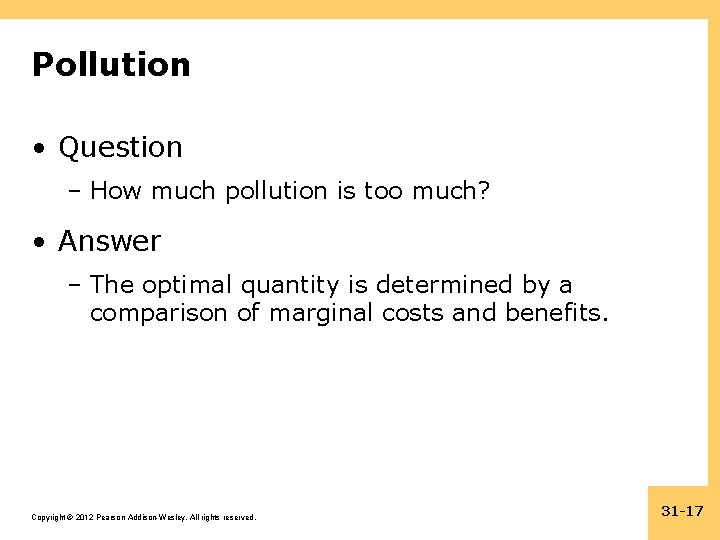 Pollution

• Question
– How much pollution is too much?

• Answer
– The optimal quantity is determined by a comparison of marginal costs and benefits.

Copyright © 2012 Pearson Addison-Wesley. All rights reserved.

31-17